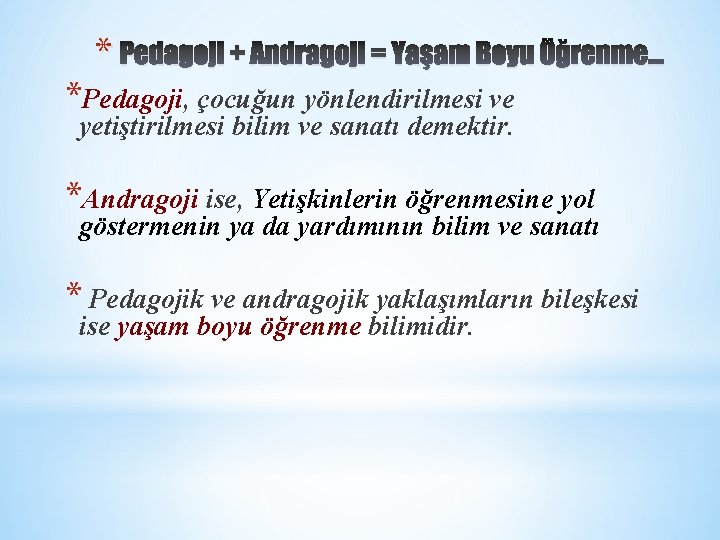 * Pedagoji + Andragoji = Yaşam Boyu Öğrenme…

*Pedagoji, çocuğun yönlendirilmesi ve yetiştirilmesi bilim ve sanatı demektir.

*Andragoji ise, Yetişkinlerin öğrenmesine yol göstermenin ya da yardımının bilim ve sanatı

* Pedagojik ve andragojik yaklaşımların bileşkesi ise yaşam boyu öğrenme bilimidir.